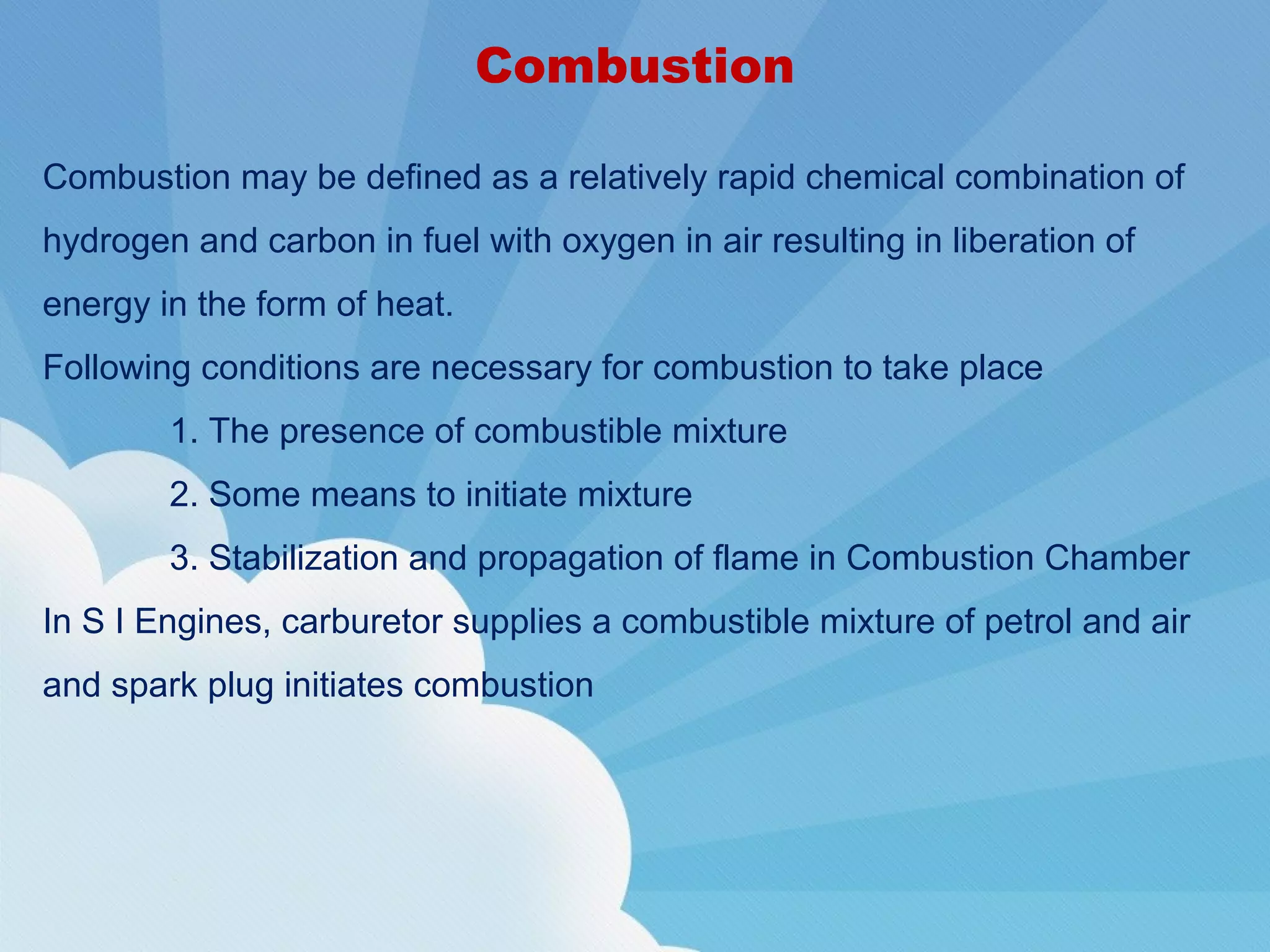 Combustion

Combustion may be defined as a relatively rapid chemical combination of hydrogen and carbon in fuel with oxygen in air resulting in liberation of energy in the form of heat.

Following conditions are necessary for combustion to take place

1. The presence of combustible mixture
2. Some means to initiate mixture
3. Stabilization and propagation of flame in Combustion Chamber

In S I Engines, carburetor supplies a combustible mixture of petrol and air and spark plug initiates combustion